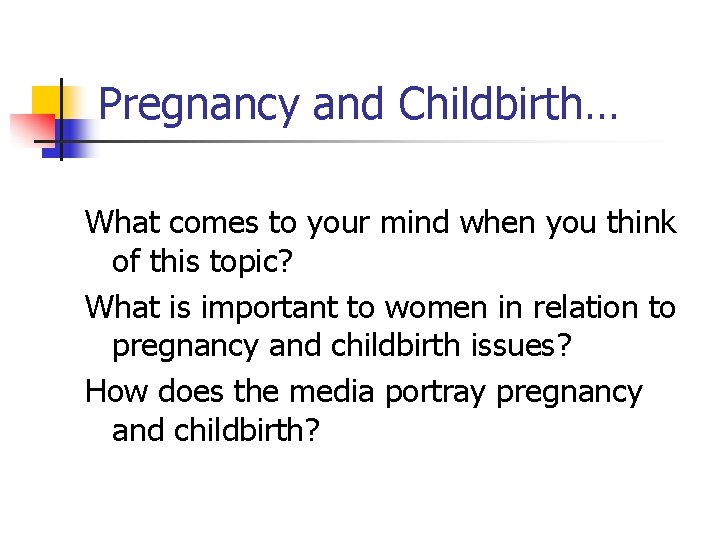 Pregnancy and Childbirth…

What comes to your mind when you think of this topic?

What is important to women in relation to pregnancy and childbirth issues?

How does the media portray pregnancy and childbirth?